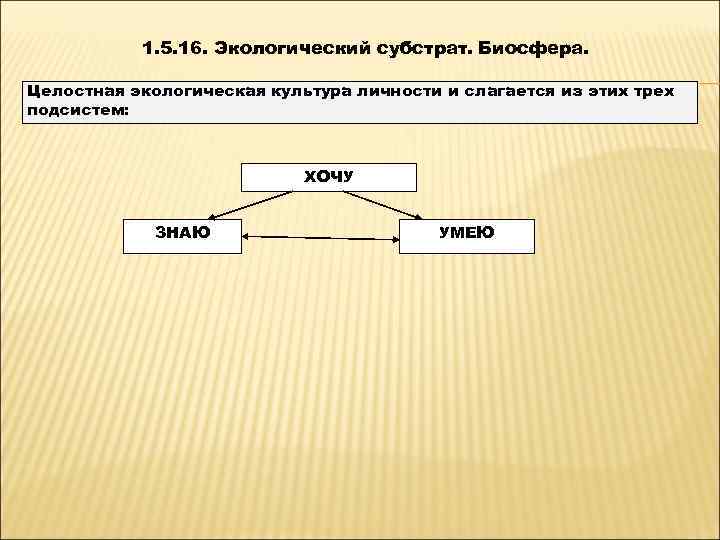 1.5.16. Экологический субстрат. Биосфера.

Целостная экологическая культура личности и слагается из этих трех подсистем:

ХОЧУ

ЗНАЮ

УМЕЮ